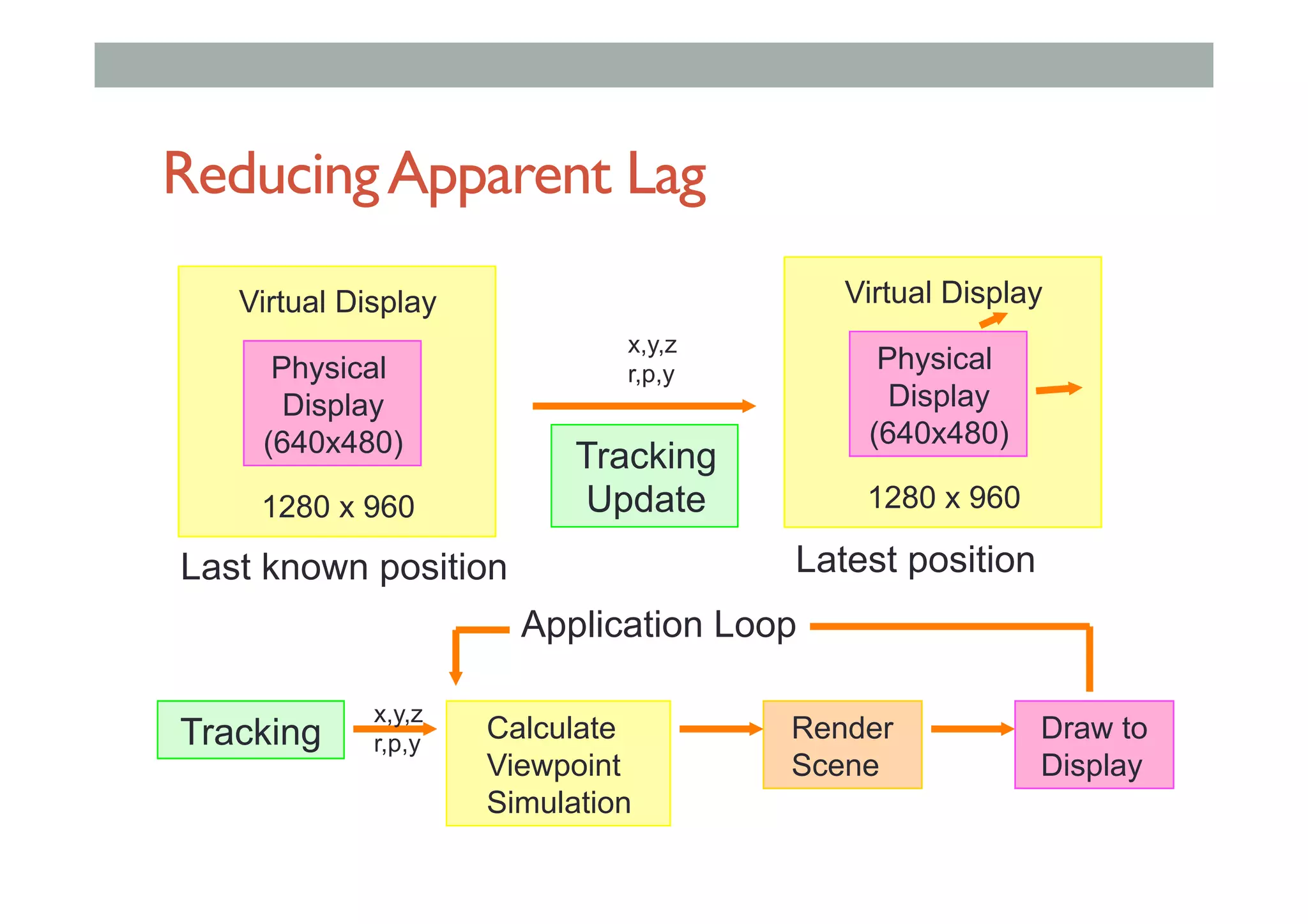 Reducing Apparent Lag

Virtual Display

Physical Display (640x480)

1280 x 960

Last known position

x,y,z
r,p,y

Tracking Update

Virtual Display

Physical Display (640x480)

1280 x 960

Latest position

Application Loop

Tracking

x,y,z
r,p,y

Calculate Viewpoint Simulation

Render Scene

Draw to Display